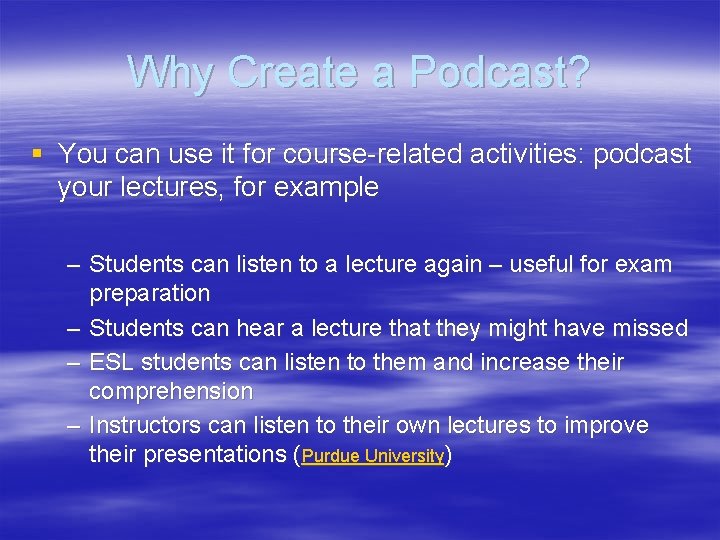 Why Create a Podcast?

▪ You can use it for course-related activities: podcast your lectures, for example

– Students can listen to a lecture again – useful for exam preparation
– Students can hear a lecture that they might have missed
– ESL students can listen to them and increase their comprehension
– Instructors can listen to their own lectures to improve their presentations (Purdue University)